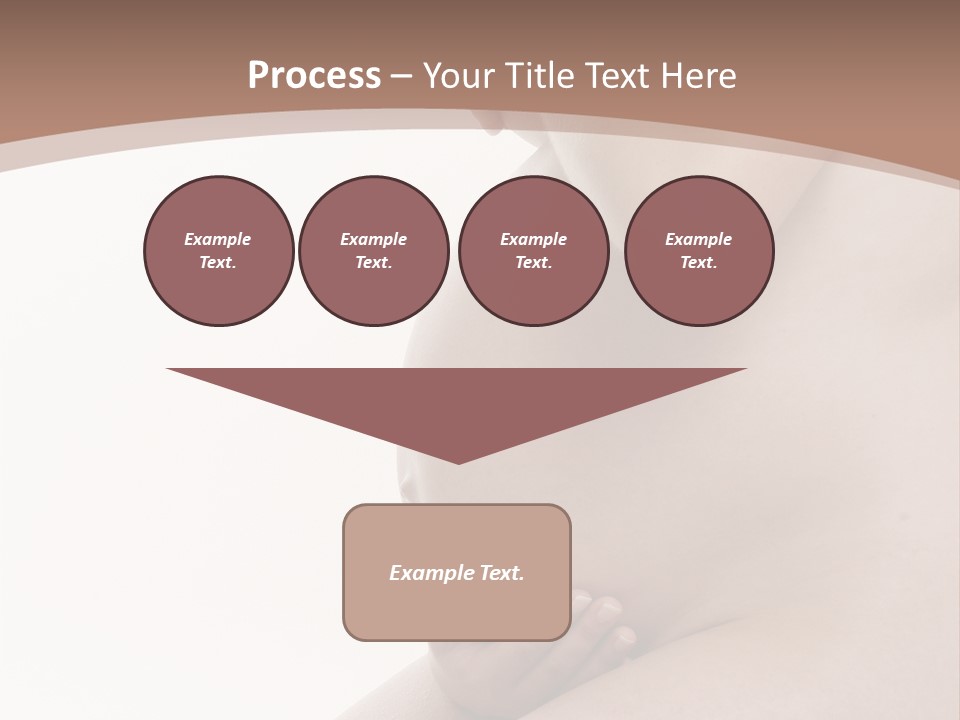 Process – Your Title Text Here

Example Text.

Example Text.

Example Text.

Example Text.

Example Text.